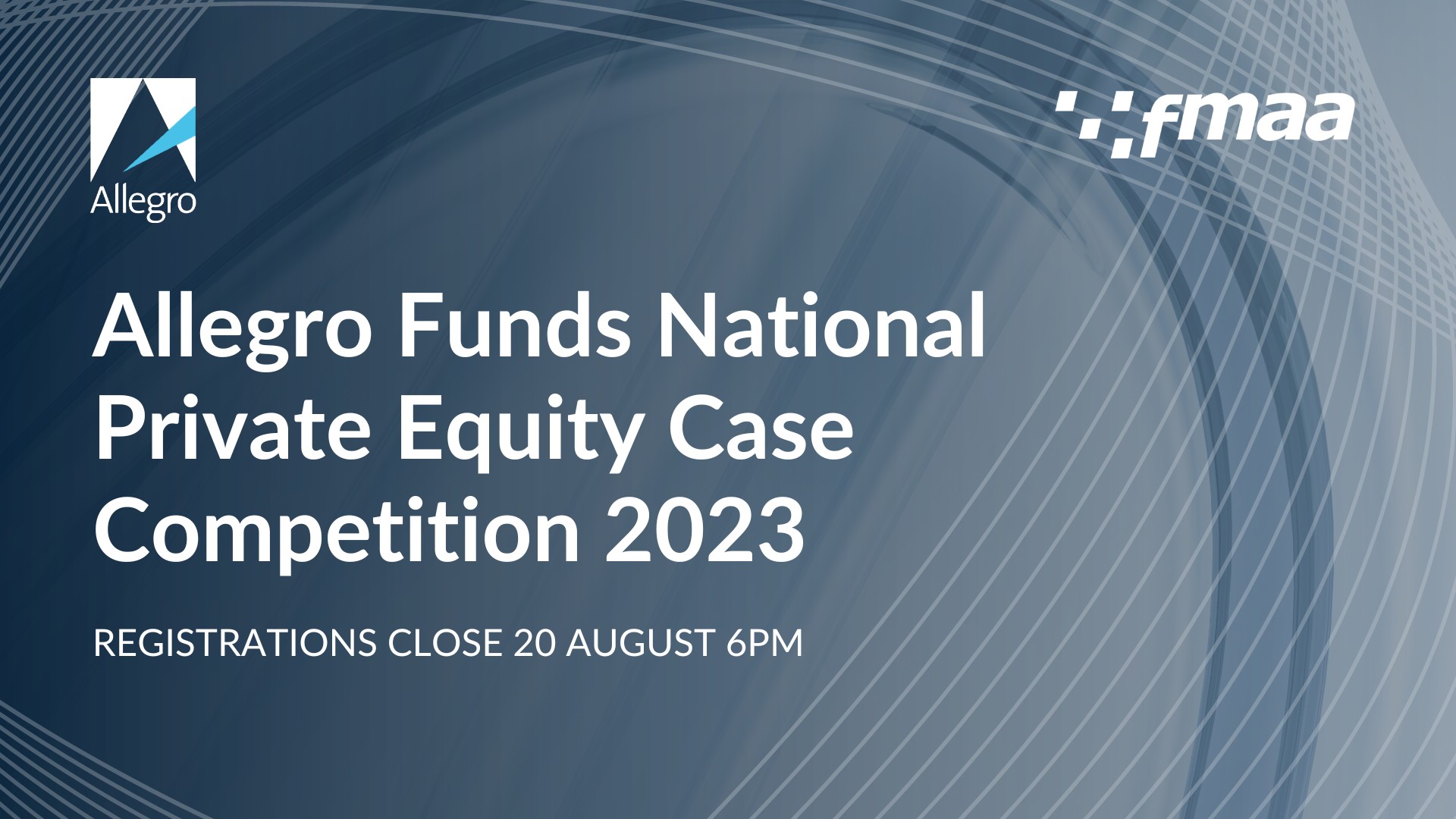 Allegro

fmaa

Allegro Funds National Private Equity Case Competition 2023

REGISTRATIONS CLOSE 20 AUGUST 6PM